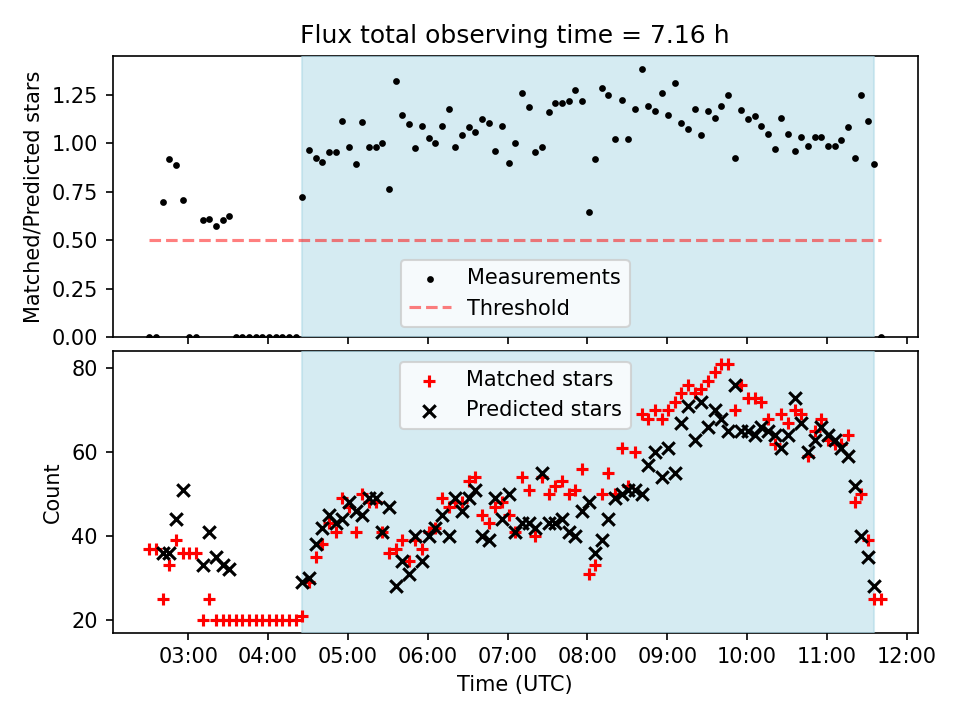 Flux total observing time = 7.16 h

Matched/Predicted stars

1.25
1.00
0.75
0.50
0.25
0.00

Measurements
Threshold

Count

80
60
40
20

Matched stars
Predicted stars

03:00 04:00 05:00 06:00 07:00 08:00 09:00 10:00 11:00 12:00

Time (UTC)